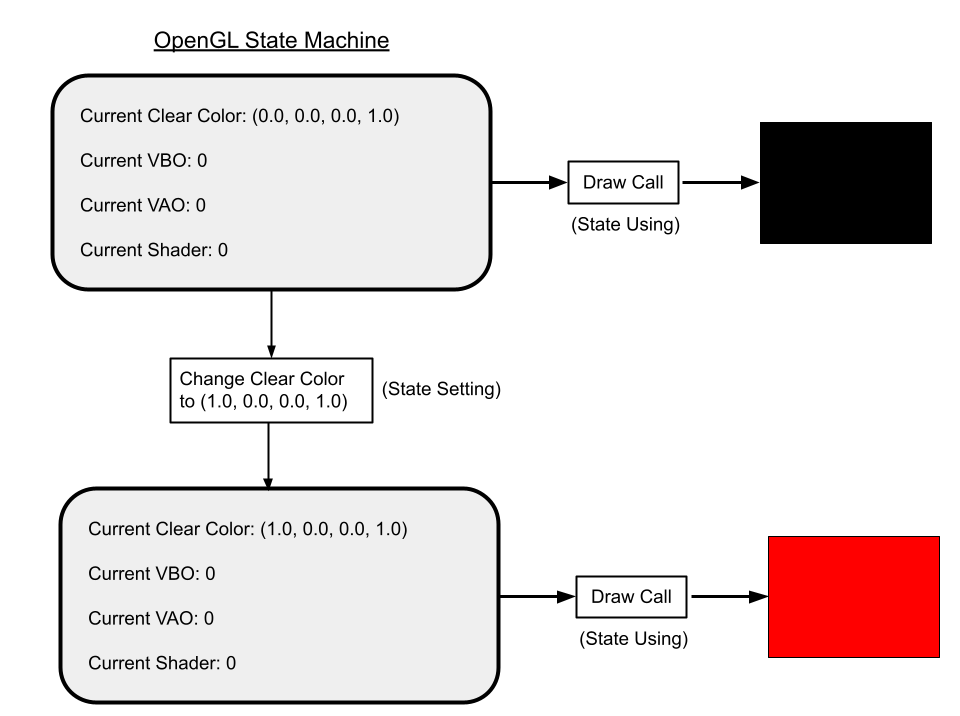 OpenGL State Machine

Current Clear Color: (0.0, 0.0, 0.0, 1.0)

Current VBO: 0

Current VAO: 0

Current Shader: 0

Draw Call

(State Using)

Change Clear Color to (1.0, 0.0, 0.0, 1.0)

(State Setting)

Current Clear Color: (1.0, 0.0, 0.0, 1.0)

Current VBO: 0

Current VAO: 0

Current Shader: 0

Draw Call

(State Using)